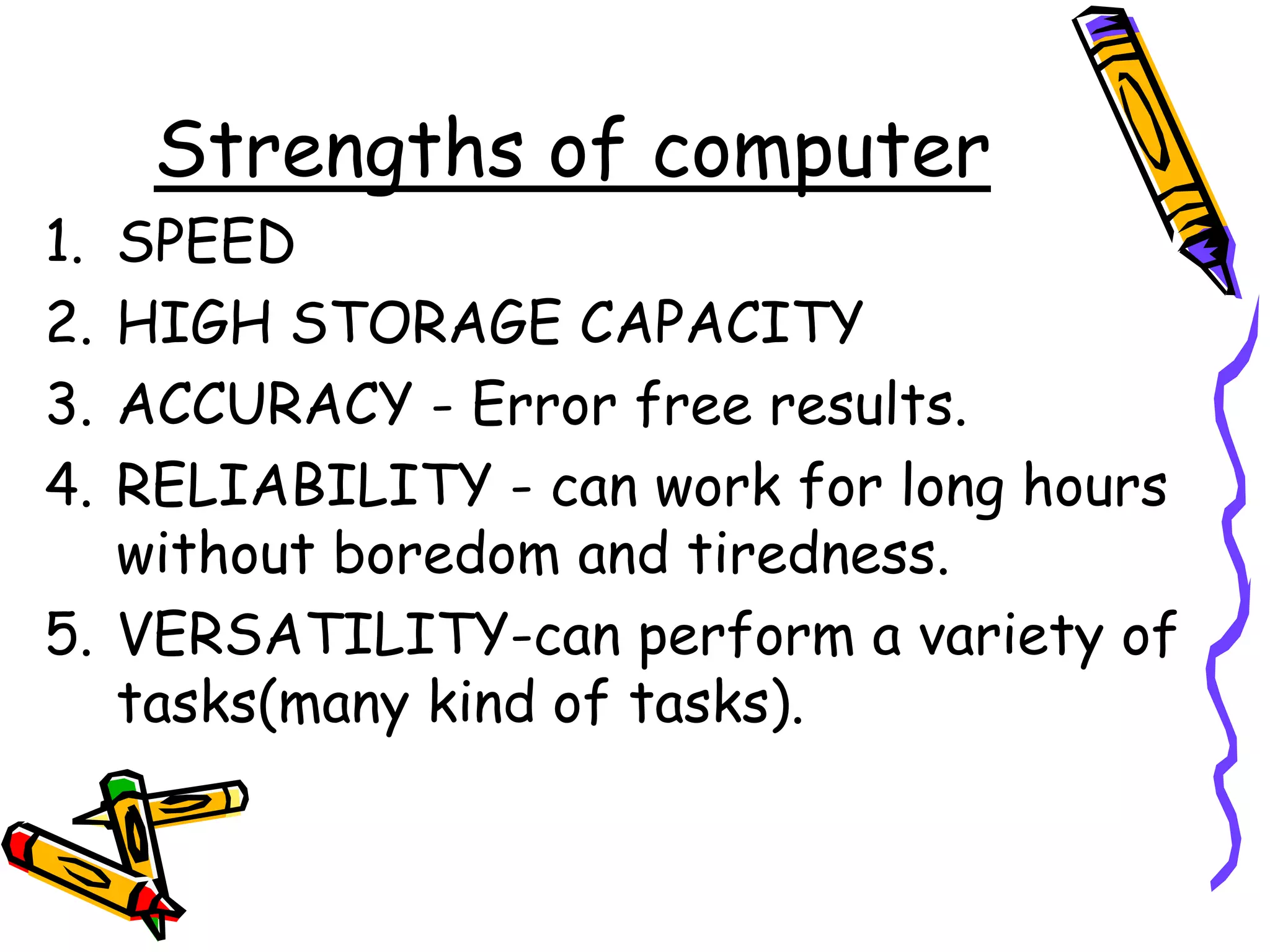 Strengths of computer

1. SPEED
2. HIGH STORAGE CAPACITY
3. ACCURACY - Error free results.
4. RELIABILITY - can work for long hours without boredom and tiredness.
5. VERSATILITY-can perform a variety of tasks(many kind of tasks).